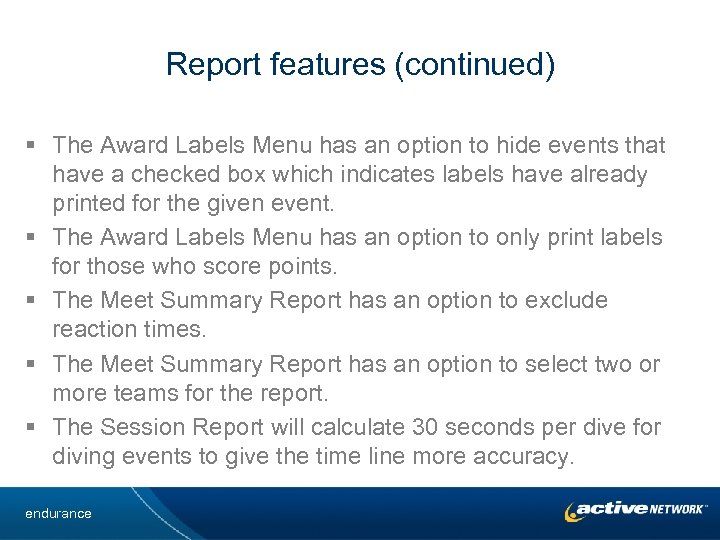 Report features (continued)

▪ The Award Labels Menu has an option to hide events that have a checked box which indicates labels have already printed for the given event.
▪ The Award Labels Menu has an option to only print labels for those who score points.
▪ The Meet Summary Report has an option to exclude reaction times.
▪ The Meet Summary Report has an option to select two or more teams for the report.
▪ The Session Report will calculate 30 seconds per dive for diving events to give the time line more accuracy.

endurance

active NETWORK™